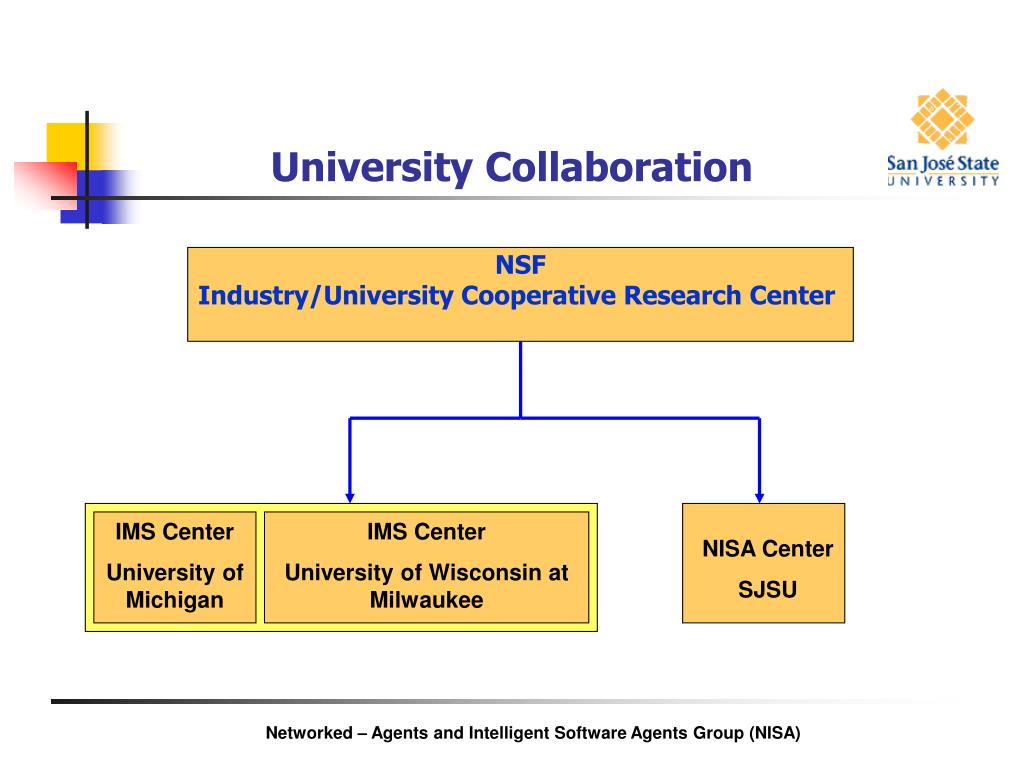 University Collaboration

San José State
UNIVERSITY

NSF
Industry/University Cooperative Research Center

IMS Center

University of Michigan

IMS Center

University of Wisconsin at Milwaukee

NISA Center

SJSU

Networked – Agents and Intelligent Software Agents Group (NISA)